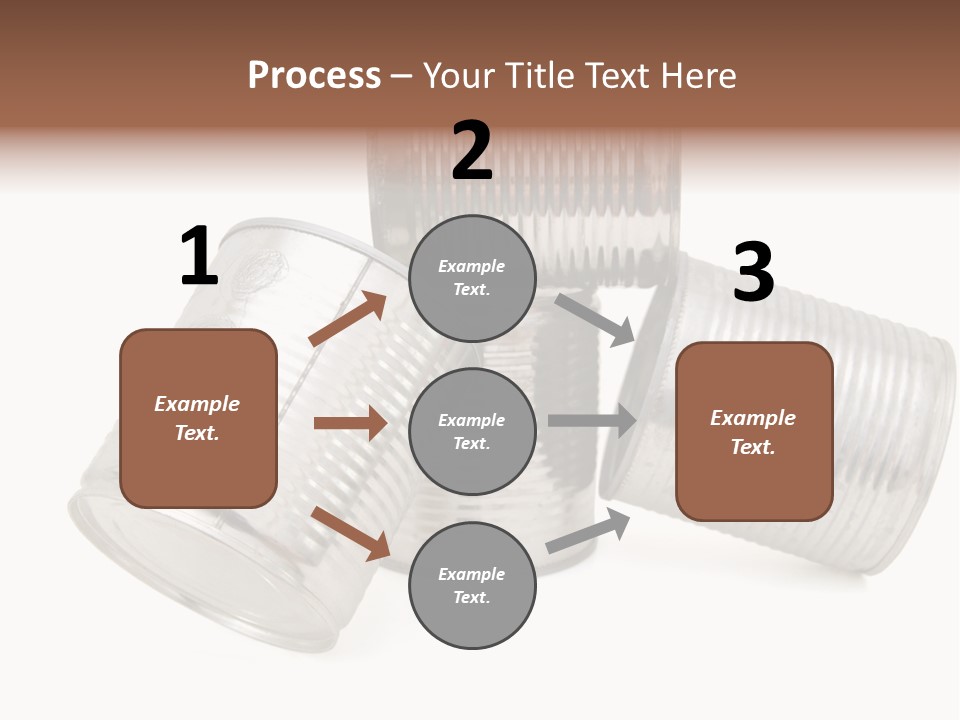 Process – Your Title Text Here

1

Example Text.

2

Example Text.

Example Text.

Example Text.

3

Example Text.